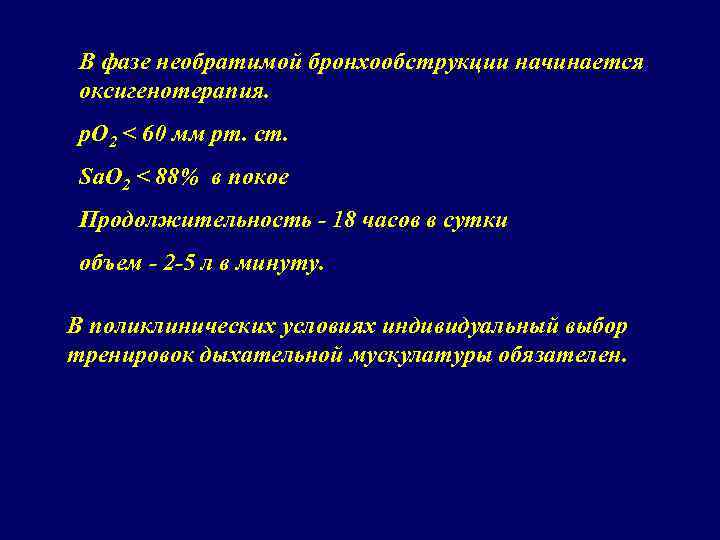 В фазе необратимой бронхообструкции начинается оксигенотерапия.

$pO_2$ < 60 мм рт. ст.

$SaO_2$ < 88% в покое

Продолжительность - 18 часов в сутки

объем - 2-5 л в минуту.

В поликлинических условиях индивидуальный выбор тренировок дыхательной мускулатуры обязателен.